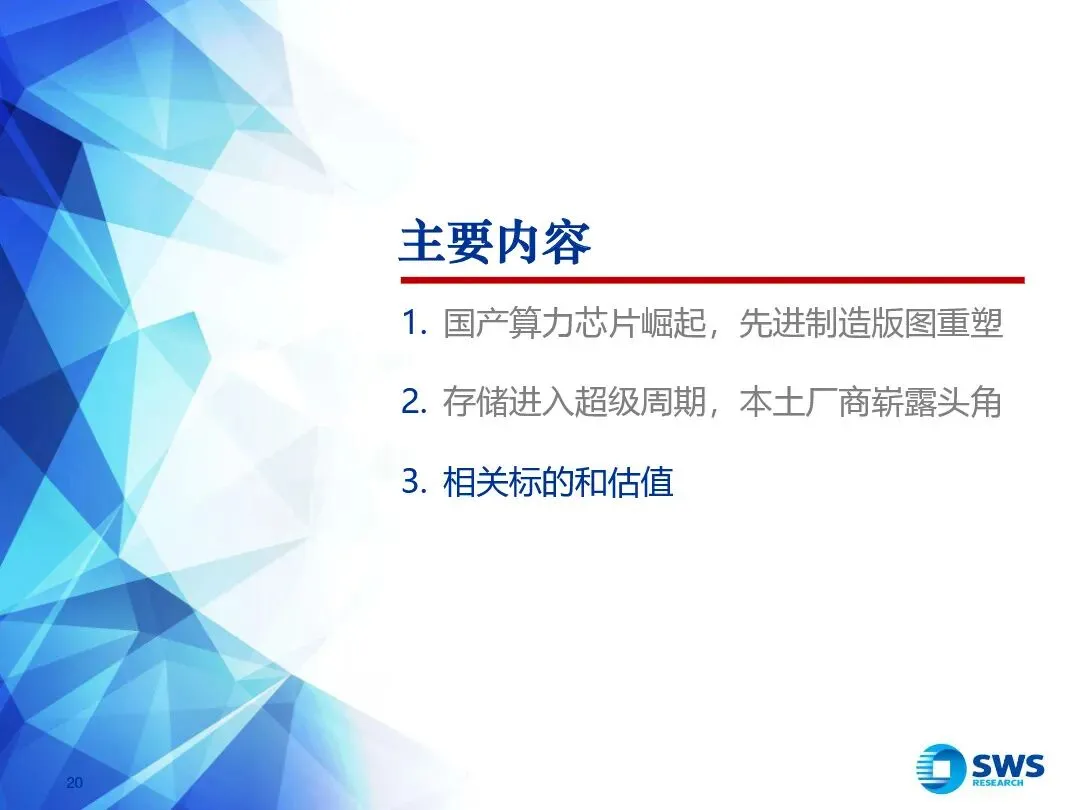 主要内容

1. 国产算力芯片崛起，先进制造版图重塑

2. 存储进入超级周期，本土厂商崭露头角

3. 相关标的和估值

20

SWS RESEARCH